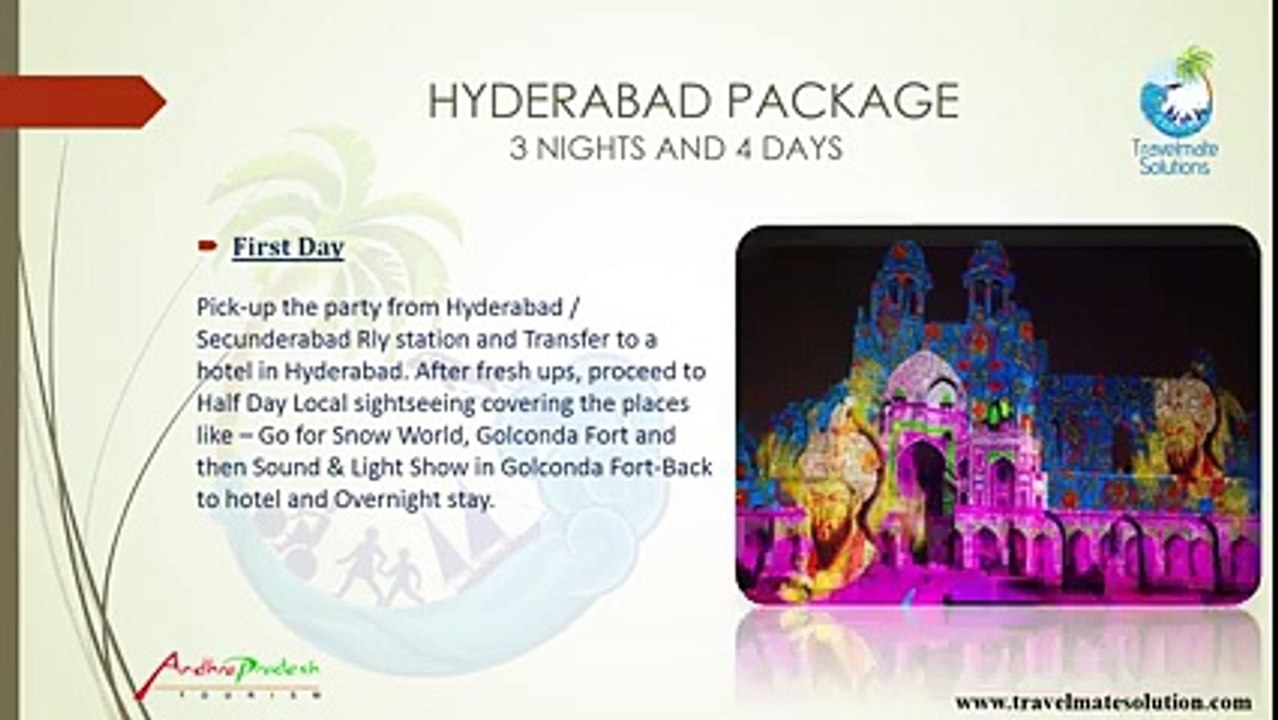 HYDERABAD PACKAGE
3 NIGHTS AND 4 DAYS

Travelmate Solutions

First Day

Pick-up the party from Hyderabad / Secunderabad Rly station and Transfer to a hotel in Hyderabad. After fresh ups, proceed to Half Day Local sightseeing covering the places like – Go for Snow World, Golconda Fort and then Sound & Light Show in Golconda Fort-Back to hotel and Overnight stay.

Andhra Pradesh TOURISM

www.travelmatesolution.com